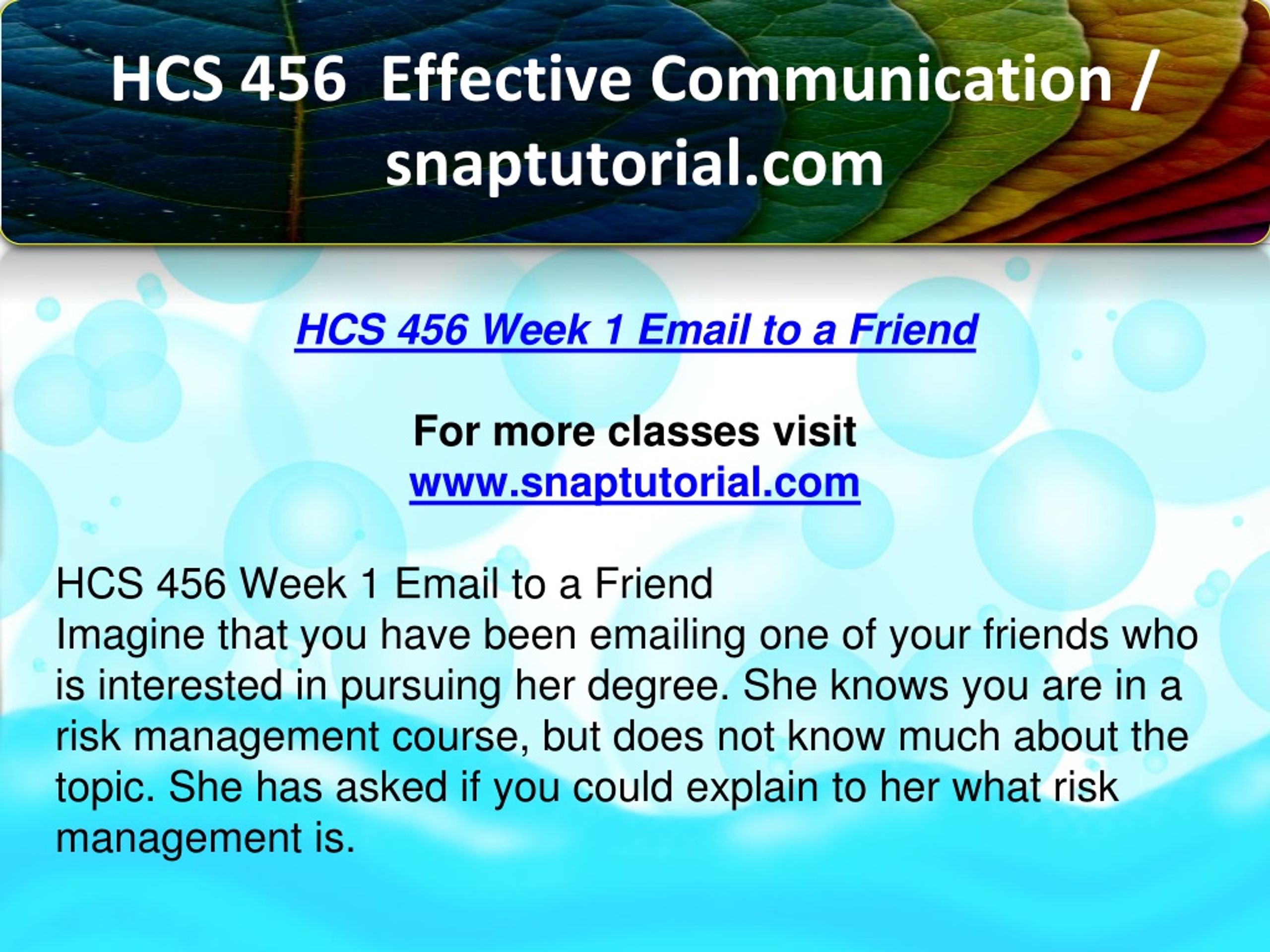 HCS 456 Effective Communication / snaptutorial.com

HCS 456 Week 1 Email to a Friend

For more classes visit
www.snaptutorial.com

HCS 456 Week 1 Email to a Friend
Imagine that you have been emailing one of your friends who is interested in pursuing her degree. She knows you are in a risk management course, but does not know much about the topic. She has asked if you could explain to her what risk management is.